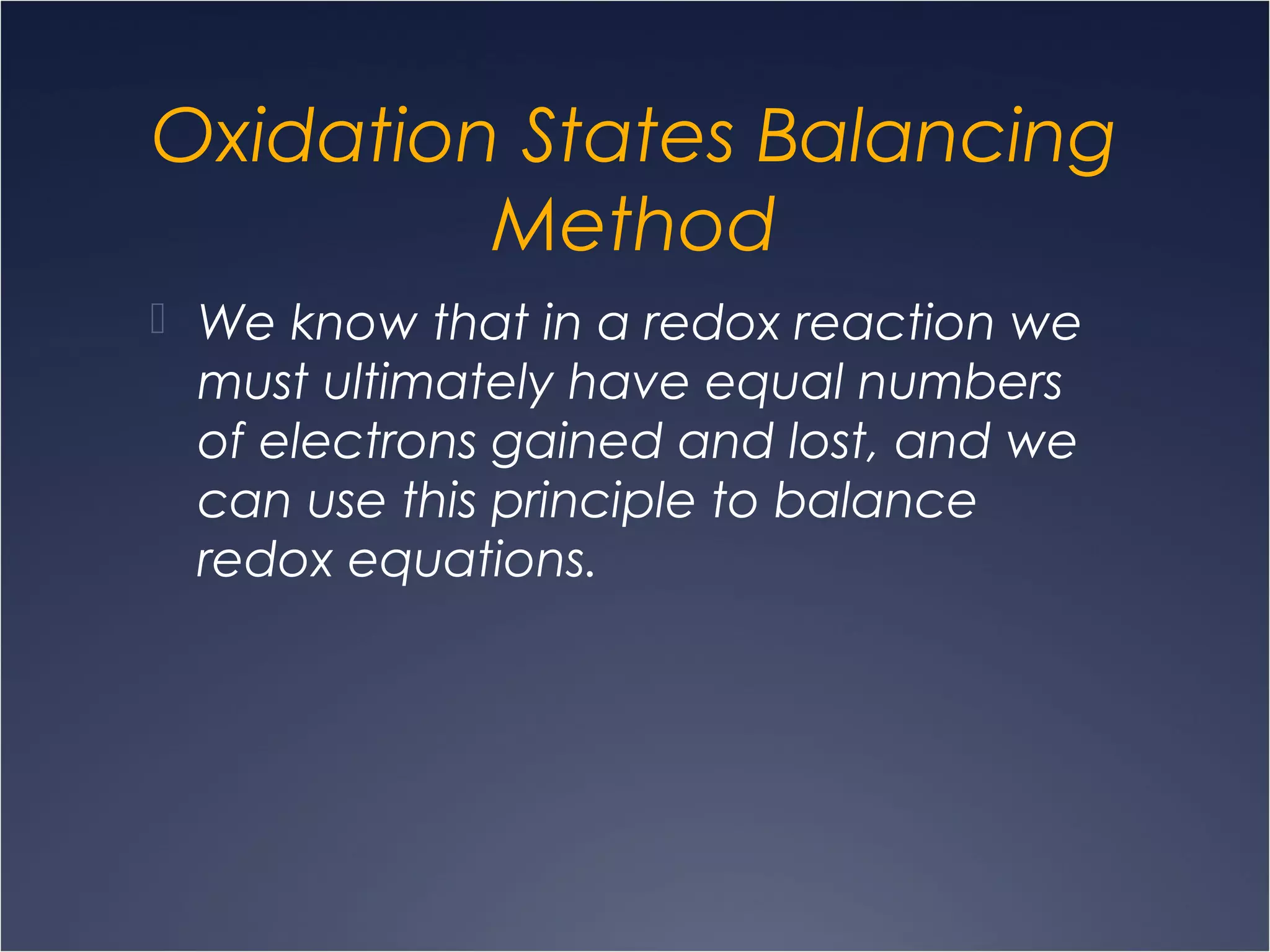 Oxidation States Balancing Method

We know that in a redox reaction we must ultimately have equal numbers of electrons gained and lost, and we can use this principle to balance redox equations.